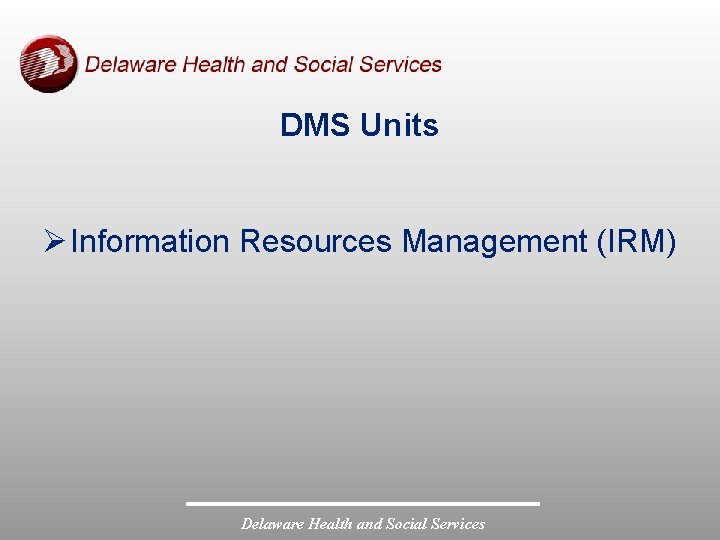 Delaware Health and Social Services

DMS Units

➢ Information Resources Management (IRM)

Delaware Health and Social Services